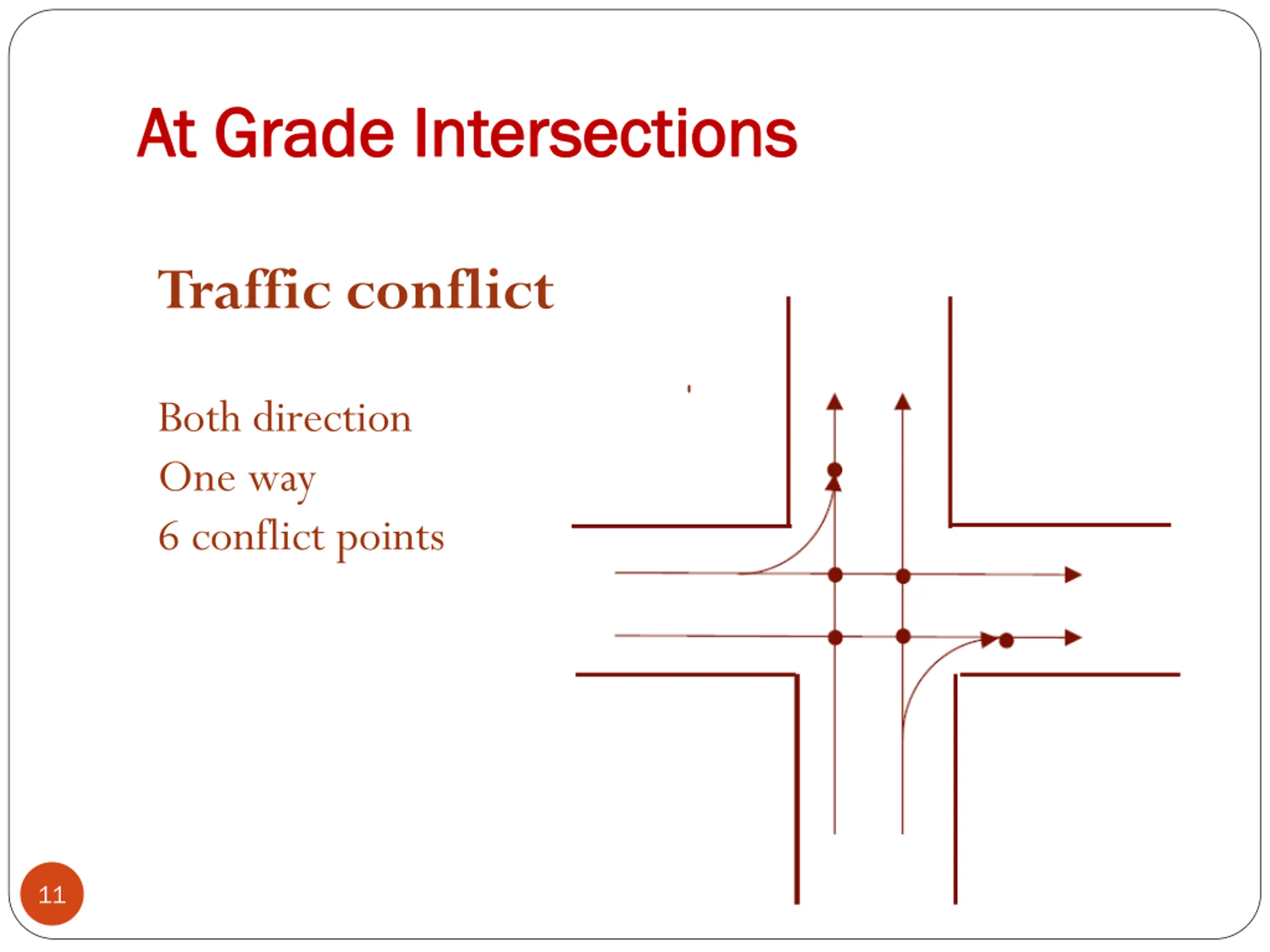 At Grade Intersections

Traffic conflict

Both direction
One way
6 conflict points

11